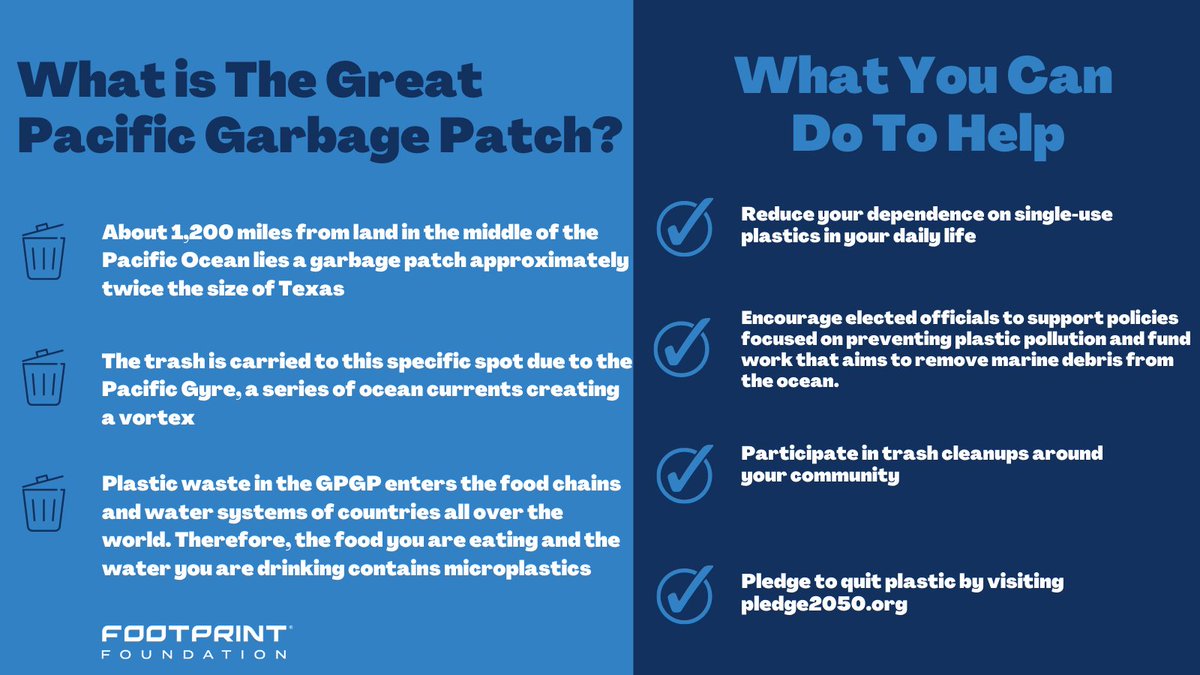 What is The Great Pacific Garbage Patch?

About 1,200 miles from land in the middle of the Pacific Ocean lies a garbage patch approximately twice the size of Texas

The trash is carried to this specific spot due to the Pacific Gyre, a series of ocean currents creating a vortex

Plastic waste in the GPGP enters the food chains and water systems of countries all over the world. Therefore, the food you are eating and the water you are drinking contains microplastics

FOOTPRINT FOUNDATION

What You Can Do To Help

Reduce your dependence on single-use plastics in your daily life

Encourage elected officials to support policies focused on preventing plastic pollution and fund work that aims to remove marine debris from the ocean.

Participate in trash cleanups around your community

Pledge to quit plastic by visiting pledge2050.org